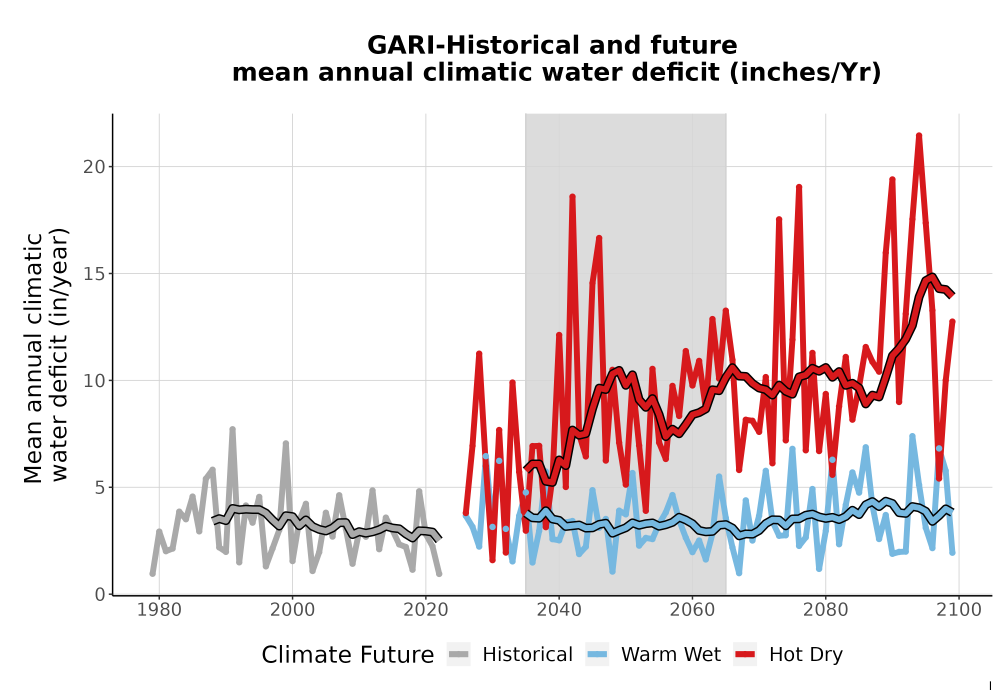 GARI-Historical and future
mean annual climatic water deficit (inches/Yr)

Mean annual climatic water deficit (in/year)

20
15
10
5
0

1980
2000
2020
2040
2060
2080
2100

Climate Future
Historical
Warm Wet
Hot Dry